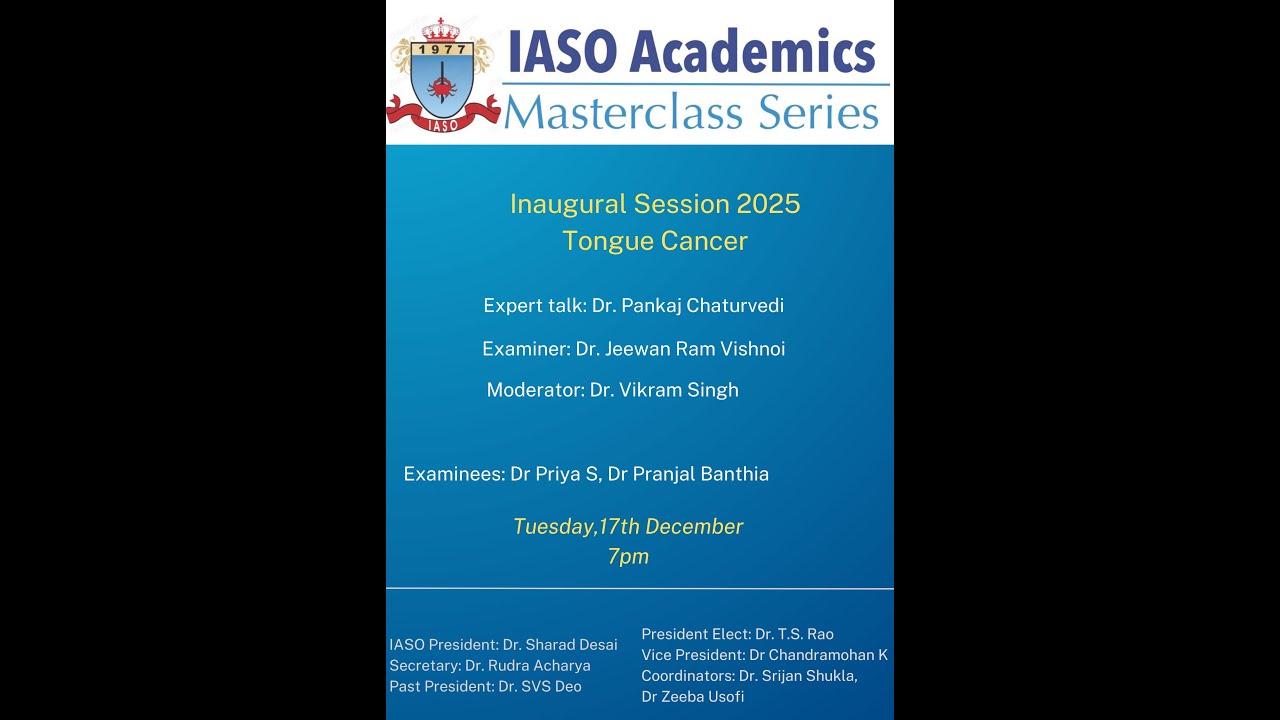 1977

IASO

IASO Academics

Masterclass Series

Inaugural Session 2025
Tongue Cancer

Expert talk: Dr. Pankaj Chaturvedi

Examiner: Dr. Jeewan Ram Vishnoi

Moderator: Dr. Vikram Singh

Examinees: Dr Priya S, Dr Pranjal Banthia

Tuesday,17th December
7pm

IASO President: Dr. Sharad Desai
Secretary: Dr. Rudra Acharya
Past President: Dr. SVS Deo

President Elect: Dr. T.S. Rao
Vice President: Dr Chandramohan K
Coordinators: Dr. Srijan Shukla,
Dr Zeeba Usofi